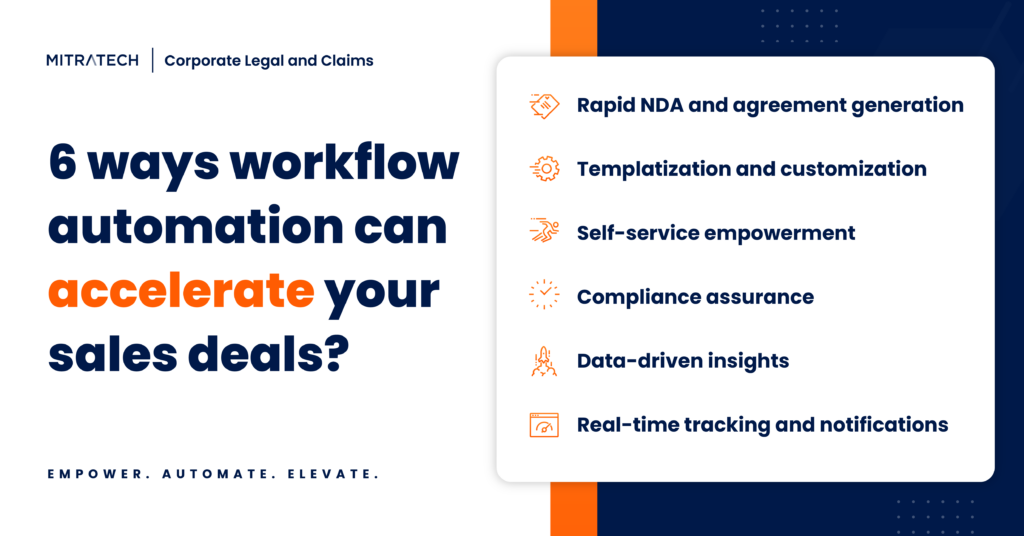 MITRATECH | Corporate Legal and Claims

6 ways workflow automation can accelerate your sales deals?

EMPOWER. AUTOMATE. ELEVATE.

Rapid NDA and agreement generation

Templatization and customization

Self-service empowerment

Compliance assurance

Data-driven insights

Real-time tracking and notifications